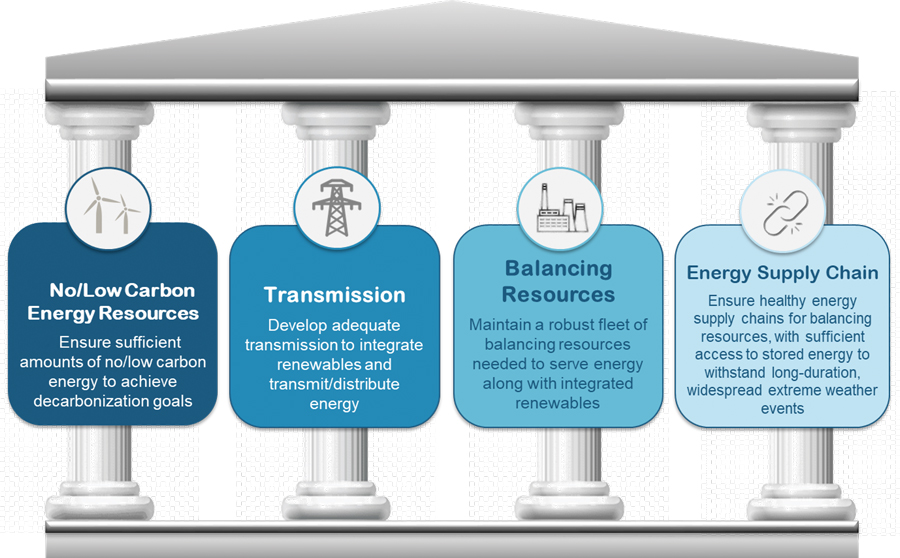 No/Low Carbon Energy Resources

Ensure sufficient amounts of no/low carbon energy to achieve decarbonization goals

Transmission

Develop adequate transmission to integrate renewables and transmit/distribute energy

Balancing Resources

Maintain a robust fleet of balancing resources needed to serve energy along with integrated renewables

Energy Supply Chain

Ensure healthy energy supply chains for balancing resources, with sufficient access to stored energy to withstand long-duration, widespread extreme weather events